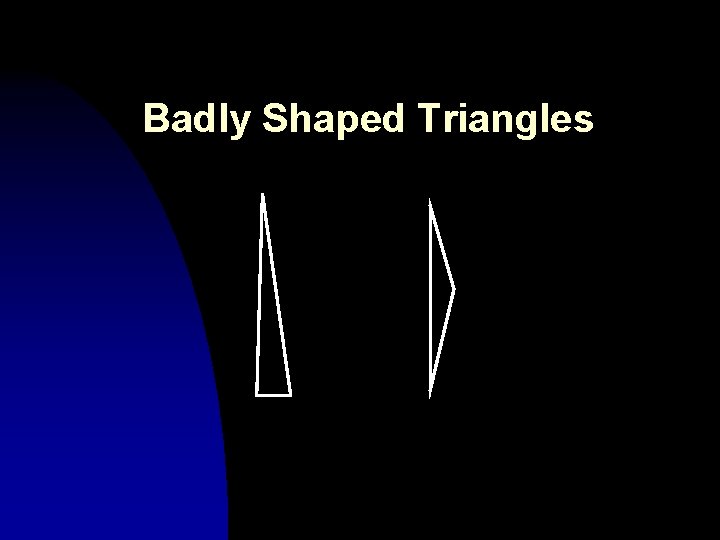 Badly Shaped Triangles